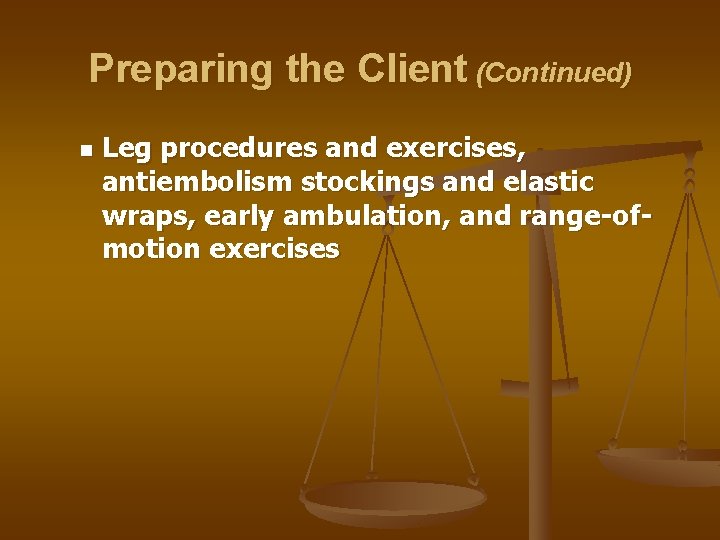 Preparing the Client (Continued)

- Leg procedures and exercises, antiembolism stockings and elastic wraps, early ambulation, and range-of-motion exercises